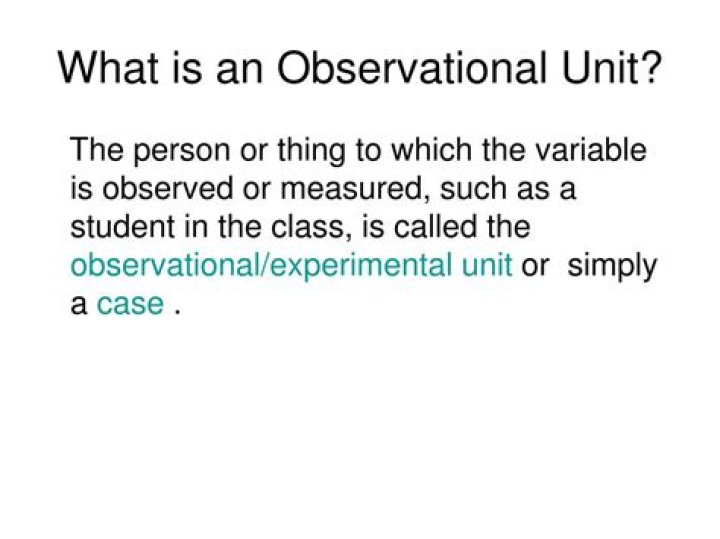 What is an Observational Unit?

The person or thing to which the variable is observed or measured, such as a student in the class, is called the observational/experimental unit or simply a case .